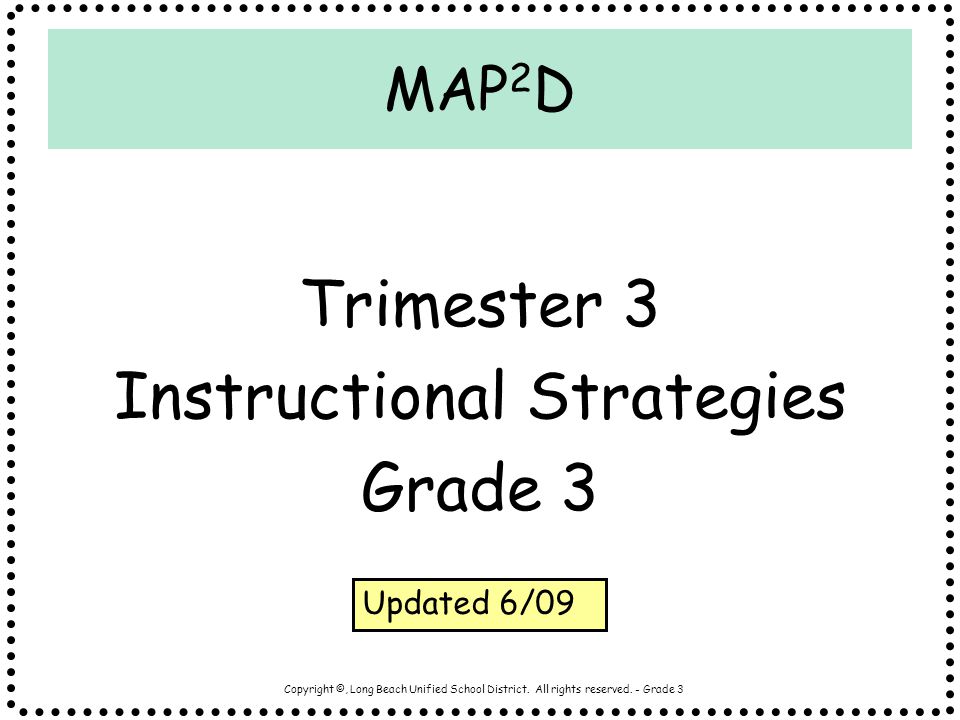 MAP$^2$D

Trimester 3
Instructional Strategies
Grade 3

Updated 6/09

Copyright ©, Long Beach Unified School District. All rights reserved. - Grade 3